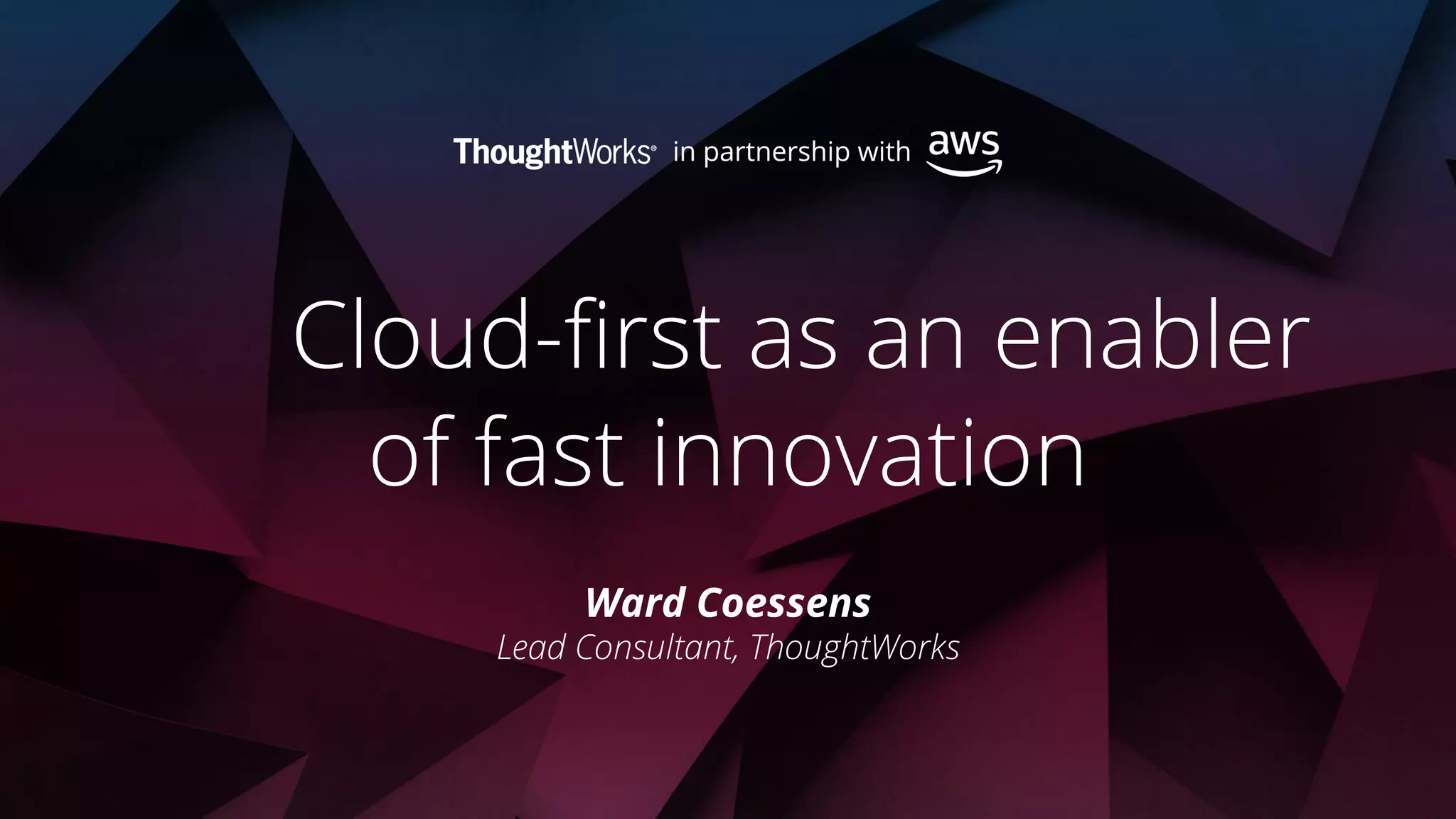 ThoughtWorks® in partnership with aws

Cloud-first as an enabler of fast innovation

Ward Coessens
Lead Consultant, ThoughtWorks